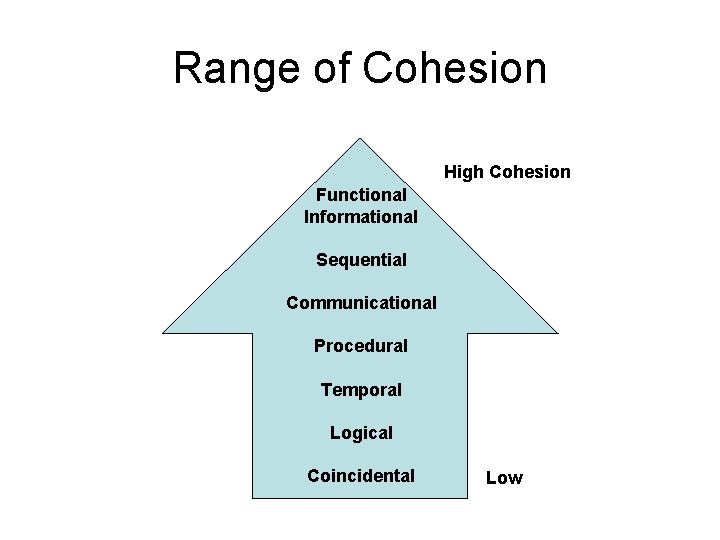 Range of Cohesion

High Cohesion

Functional
Informational

Sequential

Communicational

Procedural

Temporal

Logical

Coincidental

Low